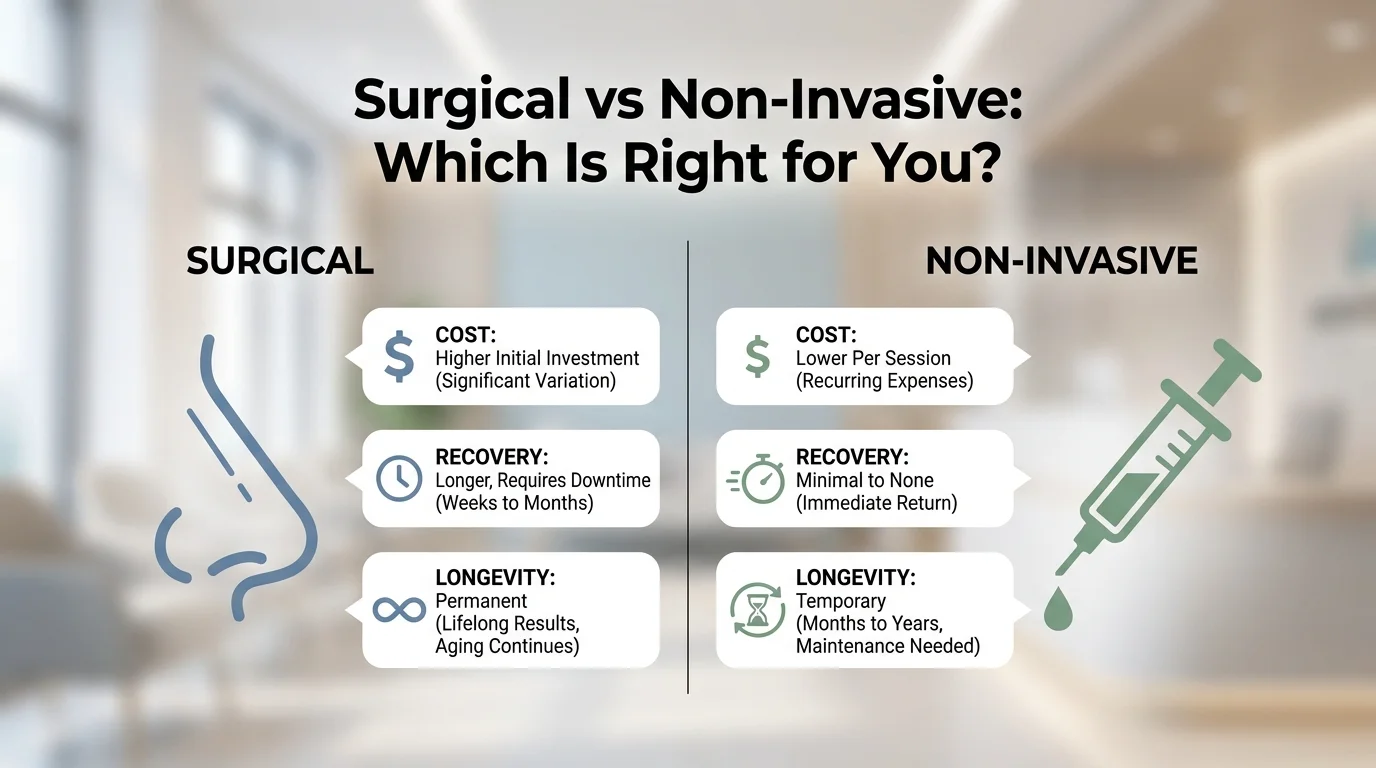 Surgical vs Non-Invasive: Which Is Right for You?

SURGICAL

COST:
Higher Initial Investment
(Significant Variation)

RECOVERY:
Longer, Requires Downtime
(Weeks to Months)

LONGEVITY:
Permanent
(Lifelong Results, Aging Continues)

NON-INVASIVE

COST:
Lower Per Session
(Recurring Expenses)

RECOVERY:
Minimal to None
(Immediate Return)

LONGEVITY:
Temporary
(Months to Years, Maintenance Needed)